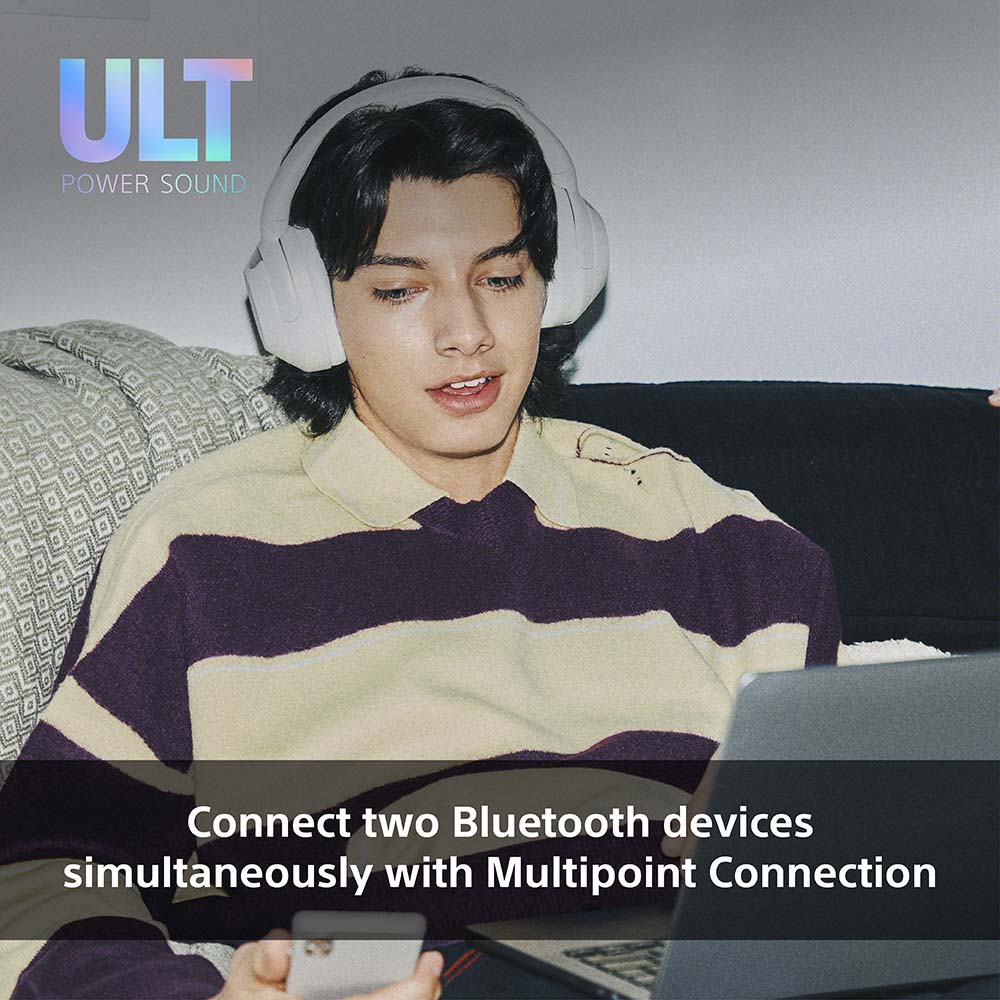 ULT
POWER SOUND

Connect two Bluetooth devices simultaneously with Multipoint Connection